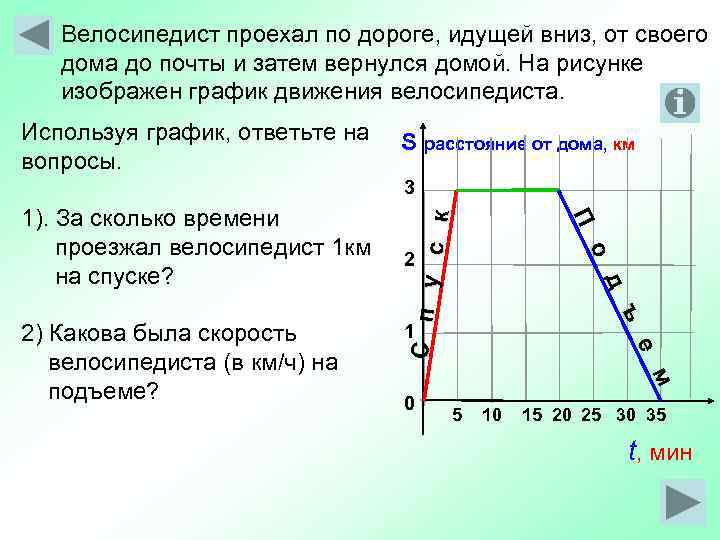 Велосипедист проехал по дороге, идущей вниз, от своего дома до почты и затем вернулся домой. На рисунке изображен график движения велосипедиста.

Используя график, ответьте на вопросы.

1). За сколько времени проезжал велосипедист 1км на спуске?

2) Какова была скорость велосипедиста (в км/ч) на подъеме?

S расстояние от дома, км

3
2
1
0

Спуск

Подъем

5 10 15 20 25 30 35

$t$, мин